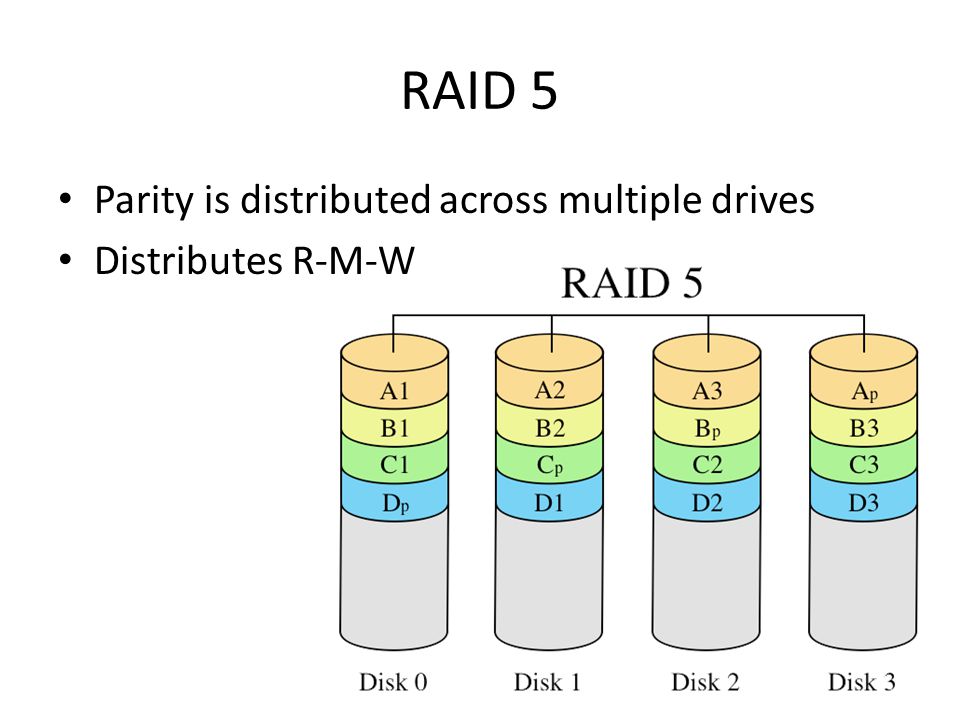 RAID 5

• Parity is distributed across multiple drives
• Distributes R-M-W

RAID 5

A1
B1
C1
$D_p$

A2
B2
$C_p$
D1

A3
$B_p$
C2
D2

$A_p$
B3
C3
D3

Disk 0
Disk 1
Disk 2
Disk 3